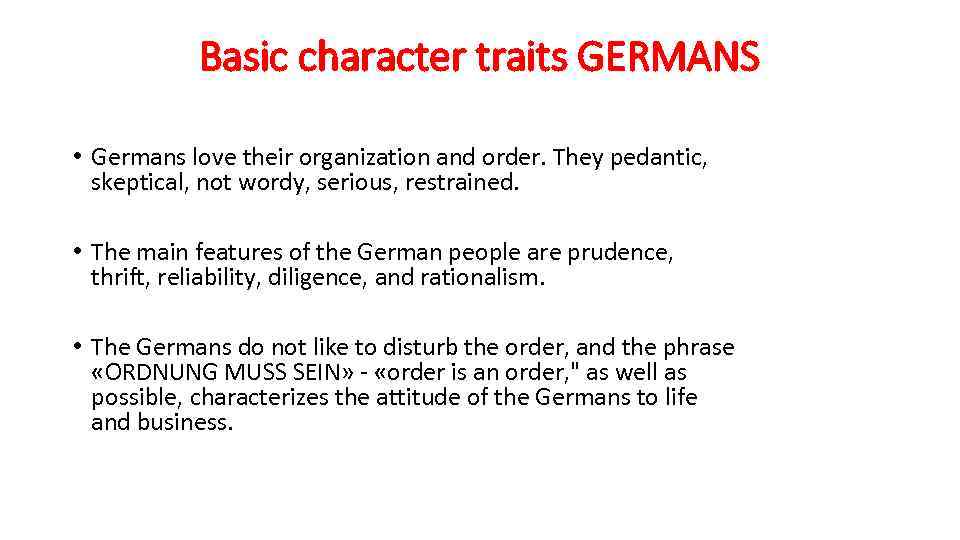 Basic character traits GERMANS

• Germans love their organization and order. They pedantic, skeptical, not wordy, serious, restrained.

• The main features of the German people are prudence, thrift, reliability, diligence, and rationalism.

• The Germans do not like to disturb the order, and the phrase «ORDNUNG MUSS SEIN» - «order is an order," as well as possible, characterizes the attitude of the Germans to life and business.